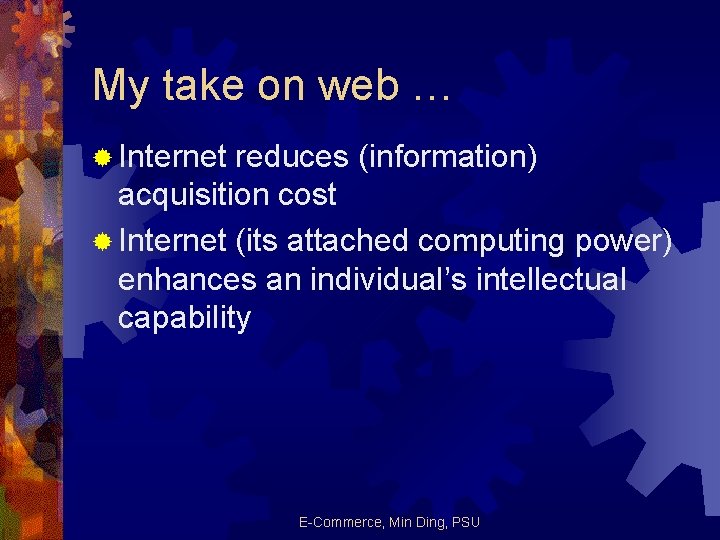 My take on web …

Internet reduces (information) acquisition cost

Internet (its attached computing power) enhances an individual’s intellectual capability

E-Commerce, Min Ding, PSU